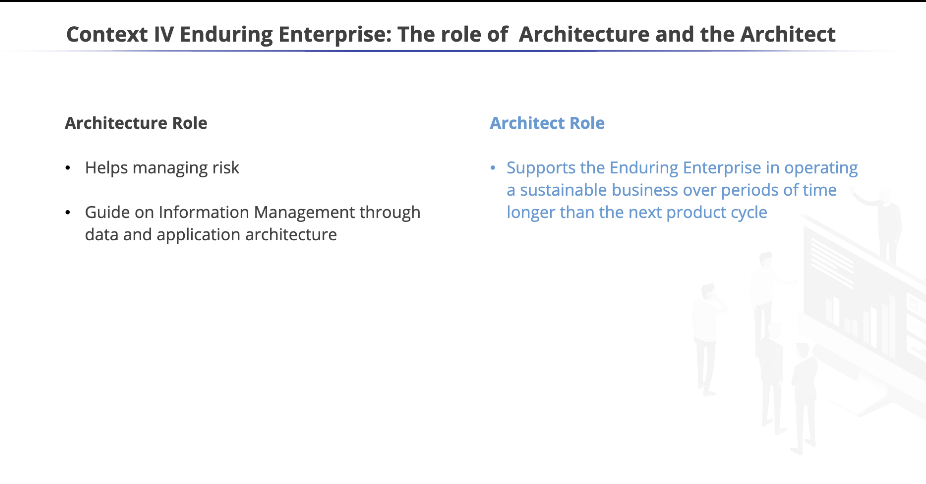 Context IV Enduring Enterprise: The role of  Architecture and the Architect

Architecture Role

• Helps managing risk

• Guide on Information Management through data and application architecture

Architect Role

• Supports the Enduring Enterprise in operating a sustainable business over periods of time longer than the next product cycle